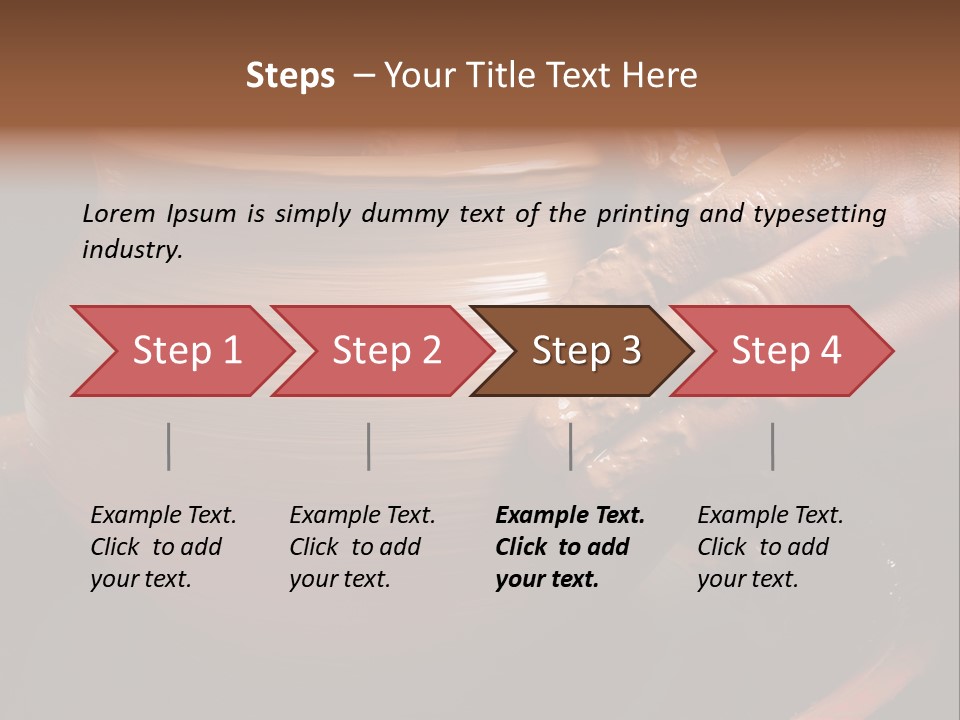 Steps – Your Title Text Here

Lorem Ipsum is simply dummy text of the printing and typesetting industry.

Step 1

Step 2

Step 3

Step 4

Example Text. Click to add your text.

Example Text. Click to add your text.

Example Text. Click to add your text.

Example Text. Click to add your text.